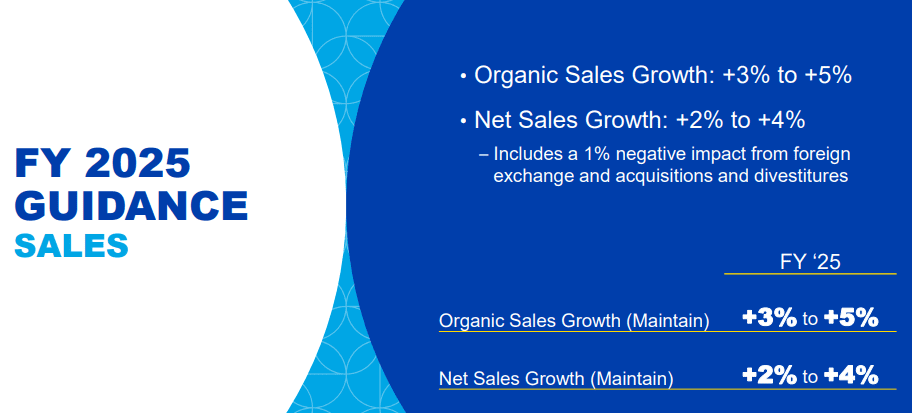 FY 2025
GUIDANCE
SALES

• Organic Sales Growth: +3% to +5%

• Net Sales Growth: +2% to +4%

– Includes a 1% negative impact from foreign exchange and acquisitions and divestitures

| | FY ‘25 |
|---|---|
| Organic Sales Growth (Maintain) | +3% to +5% |
| Net Sales Growth (Maintain) | +2% to +4% |